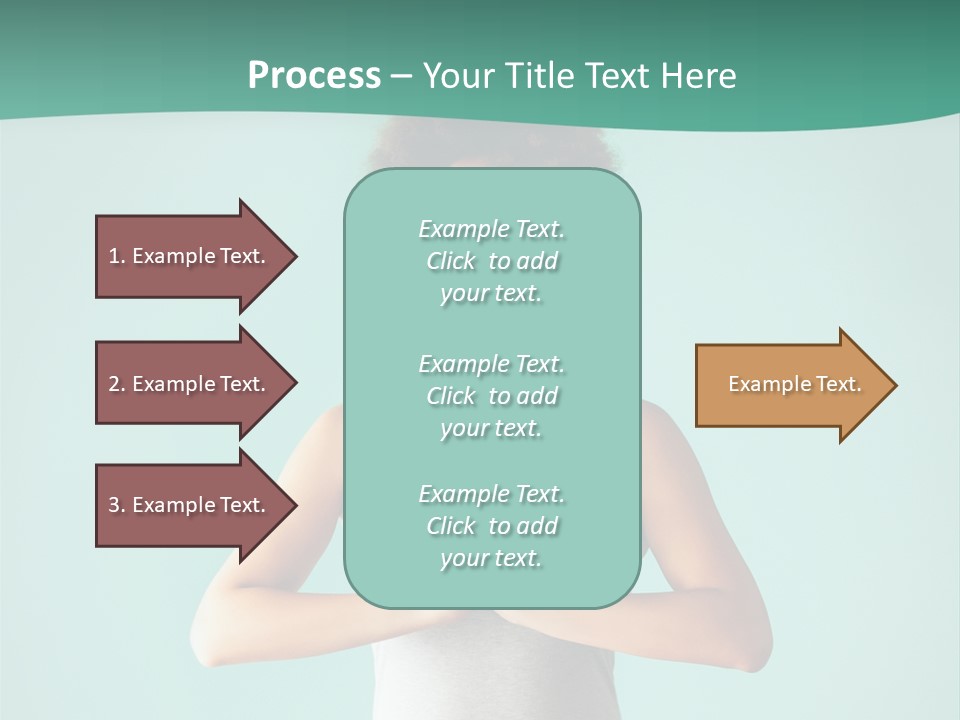 Process – Your Title Text Here

1. Example Text.

2. Example Text.

3. Example Text.

Example Text. Click to add your text.

Example Text. Click to add your text.

Example Text. Click to add your text.

Example Text.